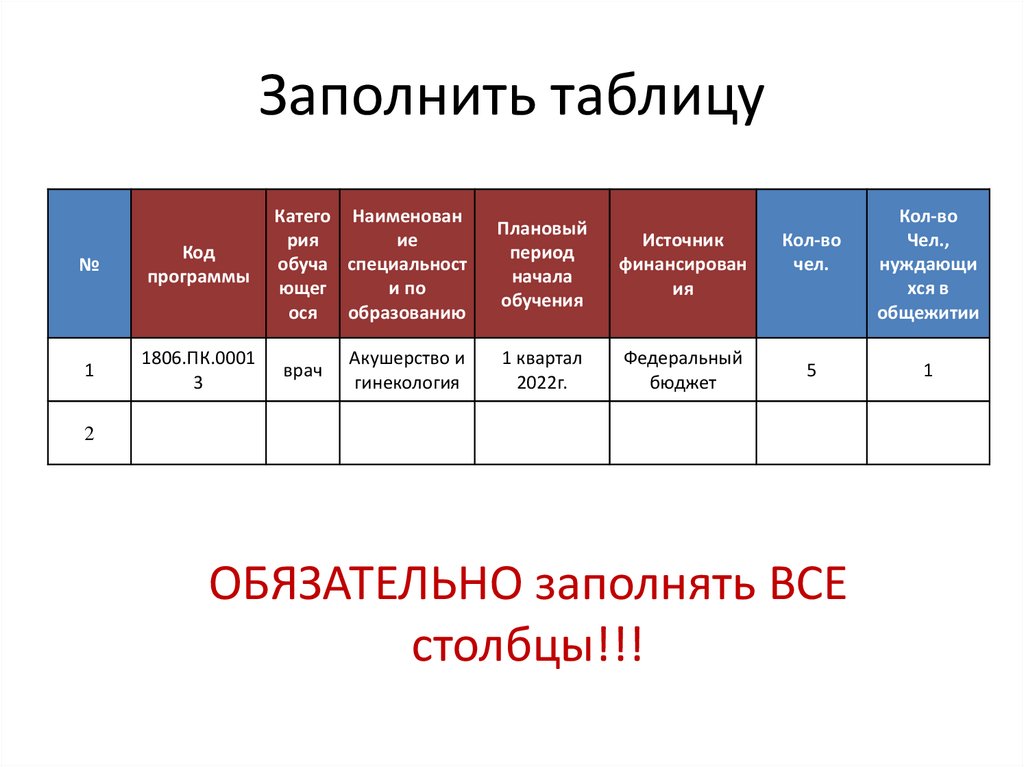 Заполнить таблицу

| № | Код программы | Категория обучающегося | Наименование специальности по образованию | Плановый период начала обучения | Источник финансирования | Кол-во чел. | Кол-во Чел., нуждающихся в общежитии |
|---|---|---|---|---|---|---|---|
| 1 | 1806.ПК.00013 | врач | Акушерство и гинекология | 1 квартал 2022г. | Федеральный бюджет | 5 | 1 |
| 2 | | | | | | | |

ОБЯЗАТЕЛЬНО заполнять ВСЕ столбцы!!!